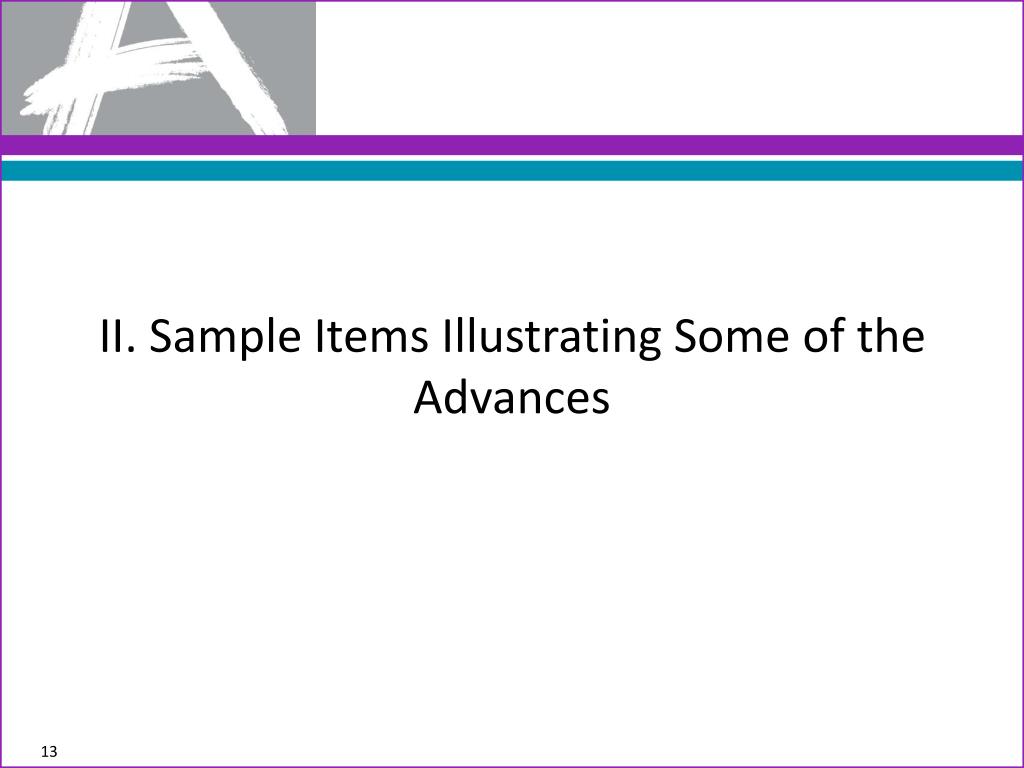 II. Sample Items Illustrating Some of the Advances

13